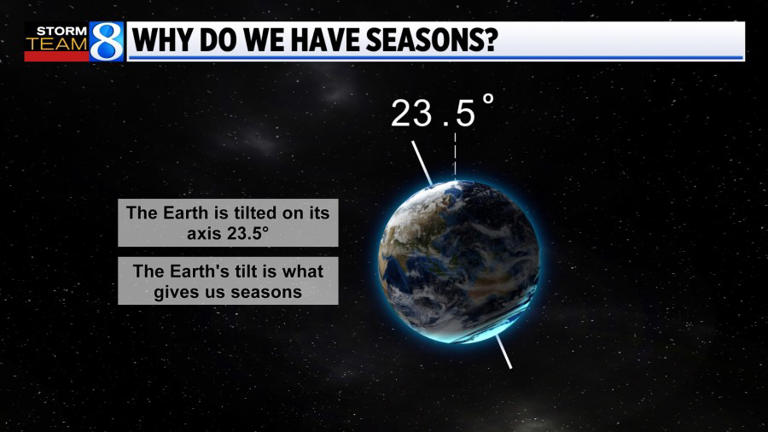 STORM TEAM 8

WHY DO WE HAVE SEASONS?

23.5°

The Earth is tilted on its axis 23.5°

The Earth's tilt is what gives us seasons